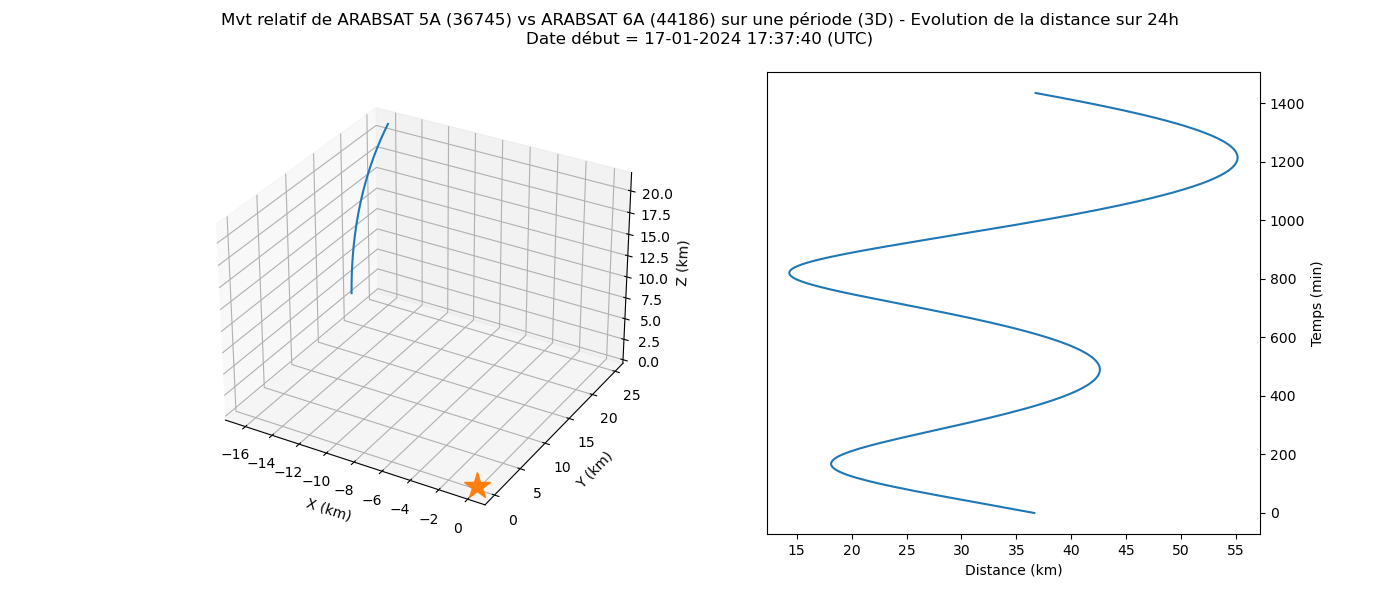 Mvt relatif de ARABSAT 5A (36745) vs ARABSAT 6A (44186) sur une période (3D) - Evolution de la distance sur 24h
Date début = 17-01-2024 17:37:40 (UTC)

20.0
17.5
15.0
12.5
10.0
7.5
5.0
2.5
0.0
Z (km)

25
20
15
10
5
0
Y (km)

−16 −14 −12 −10 −8 −6 −4 −2 0
X (km)

1400
1200
1000
800
600
400
200
0
Temps (min)

15 20 25 30 35 40 45 50 55
Distance (km)